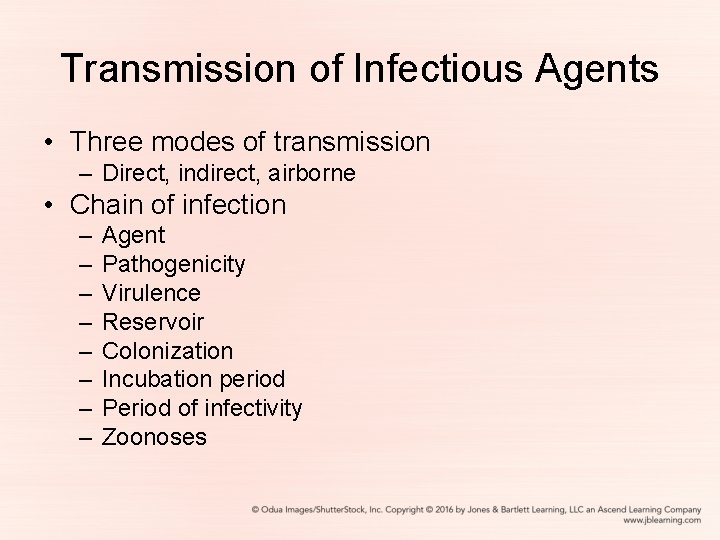 Transmission of Infectious Agents

• Three modes of transmission
– Direct, indirect, airborne
• Chain of infection
– Agent
– Pathogenicity
– Virulence
– Reservoir
– Colonization
– Incubation period
– Period of infectivity
– Zoonoses

© Odua Images/ShutterStock, Inc. Copyright © 2016 by Jones & Bartlett Learning, LLC an Ascend Learning Company
www.jblearning.com